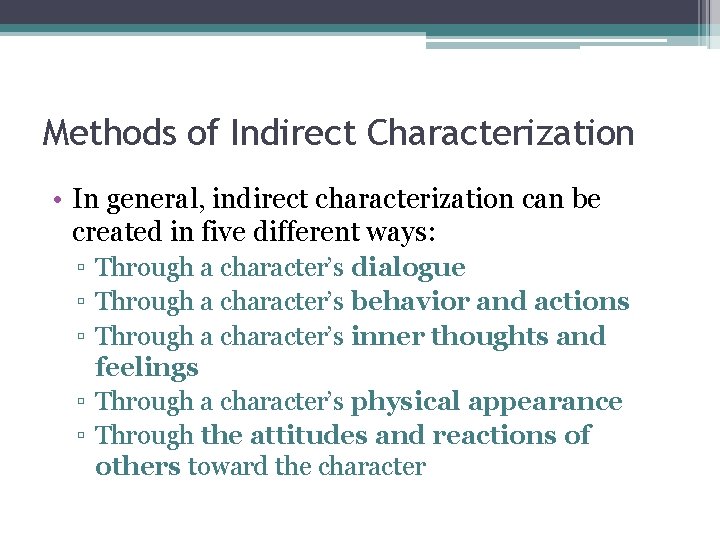 Methods of Indirect Characterization

• In general, indirect characterization can be created in five different ways:
  ▫ Through a character's dialogue
  ▫ Through a character's behavior and actions
  ▫ Through a character's inner thoughts and feelings
  ▫ Through a character's physical appearance
  ▫ Through the attitudes and reactions of others toward the character